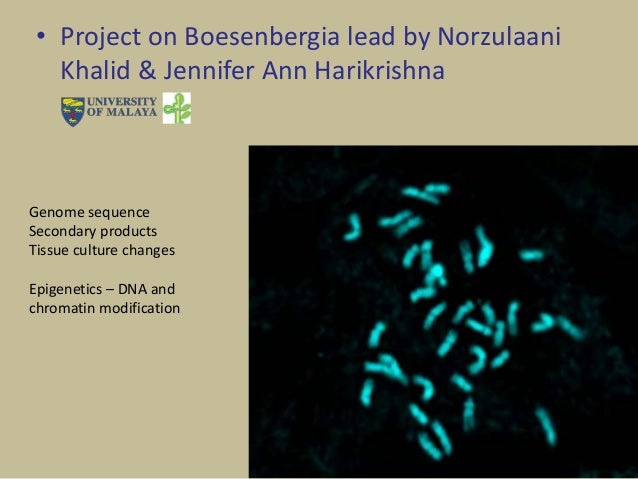 • Project on Boesenbergia lead by Norzulaani Khalid & Jennifer Ann Harikrishna

UNIVERSITY OF MALAYA

Genome sequence
Secondary products
Tissue culture changes

Epigenetics – DNA and chromatin modification